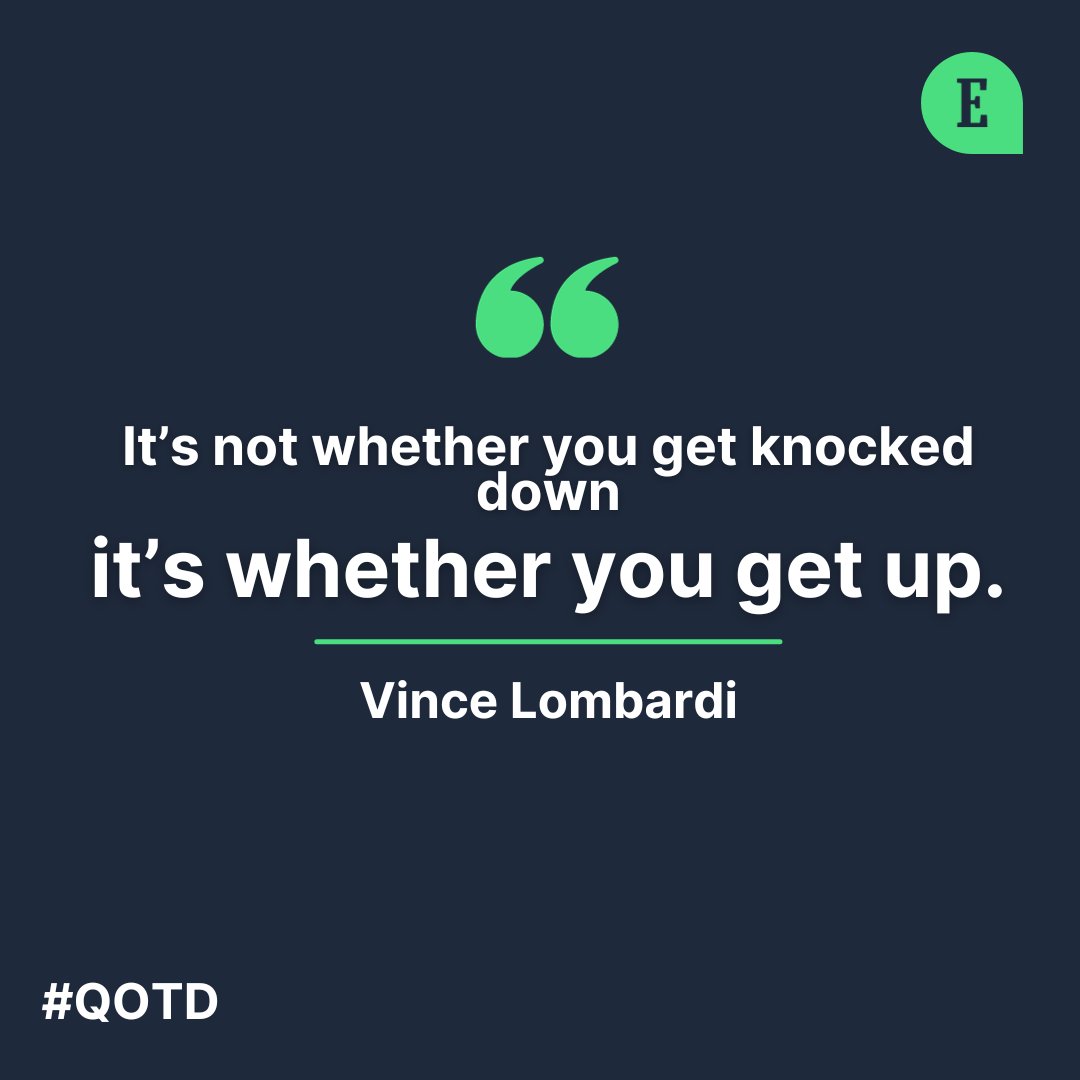 E

“

It’s not whether you get knocked down

it’s whether you get up.

Vince Lombardi

#QOTD